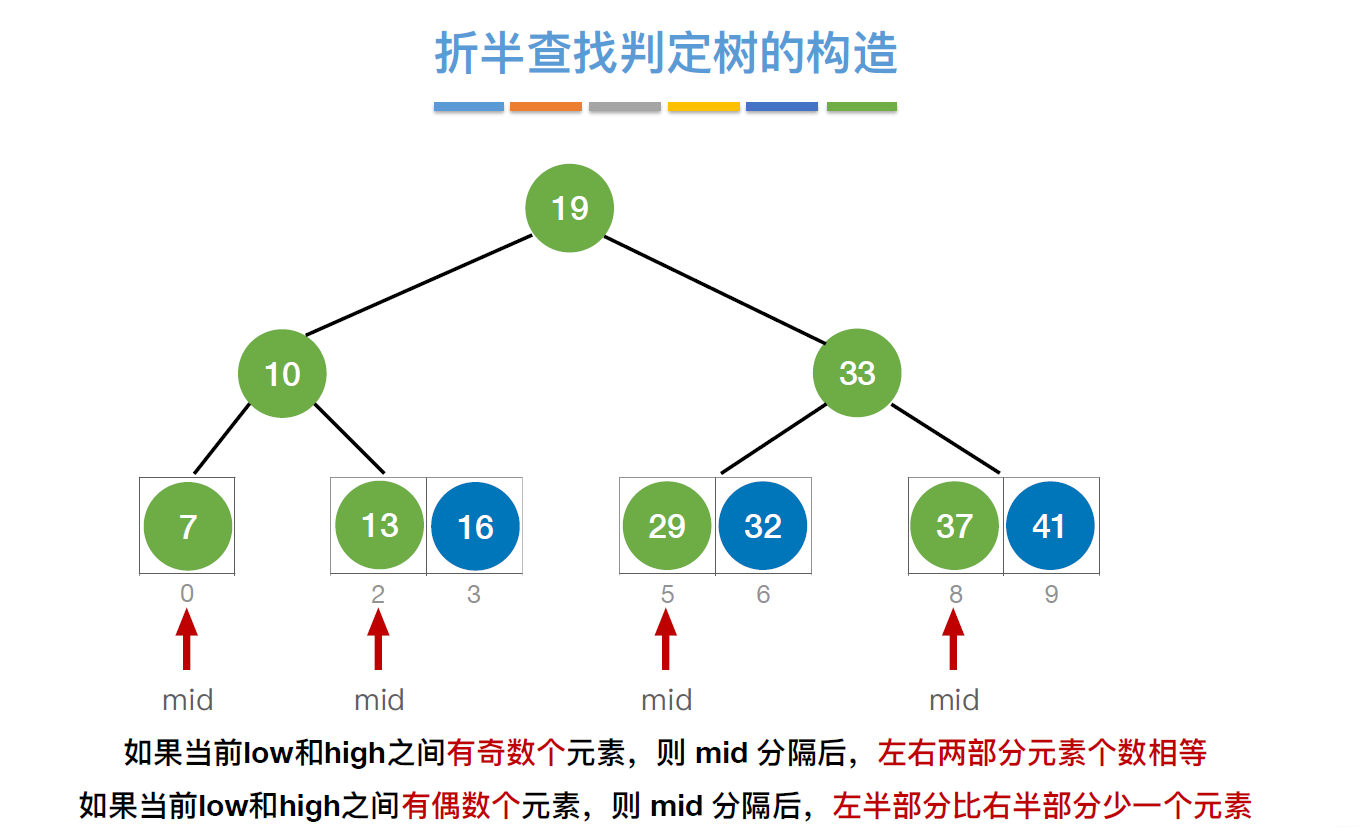 折半查找判定树的构造

19

10

33

7

13

16

29

32

37

41

0

2

3

5

6

8

9

mid

mid

mid

mid

如果当前low和high之间有奇数个元素，则 mid 分隔后，左右两部分元素个数相等

如果当前low和high之间有偶数个元素，则 mid 分隔后，左半部分比右半部分少一个元素